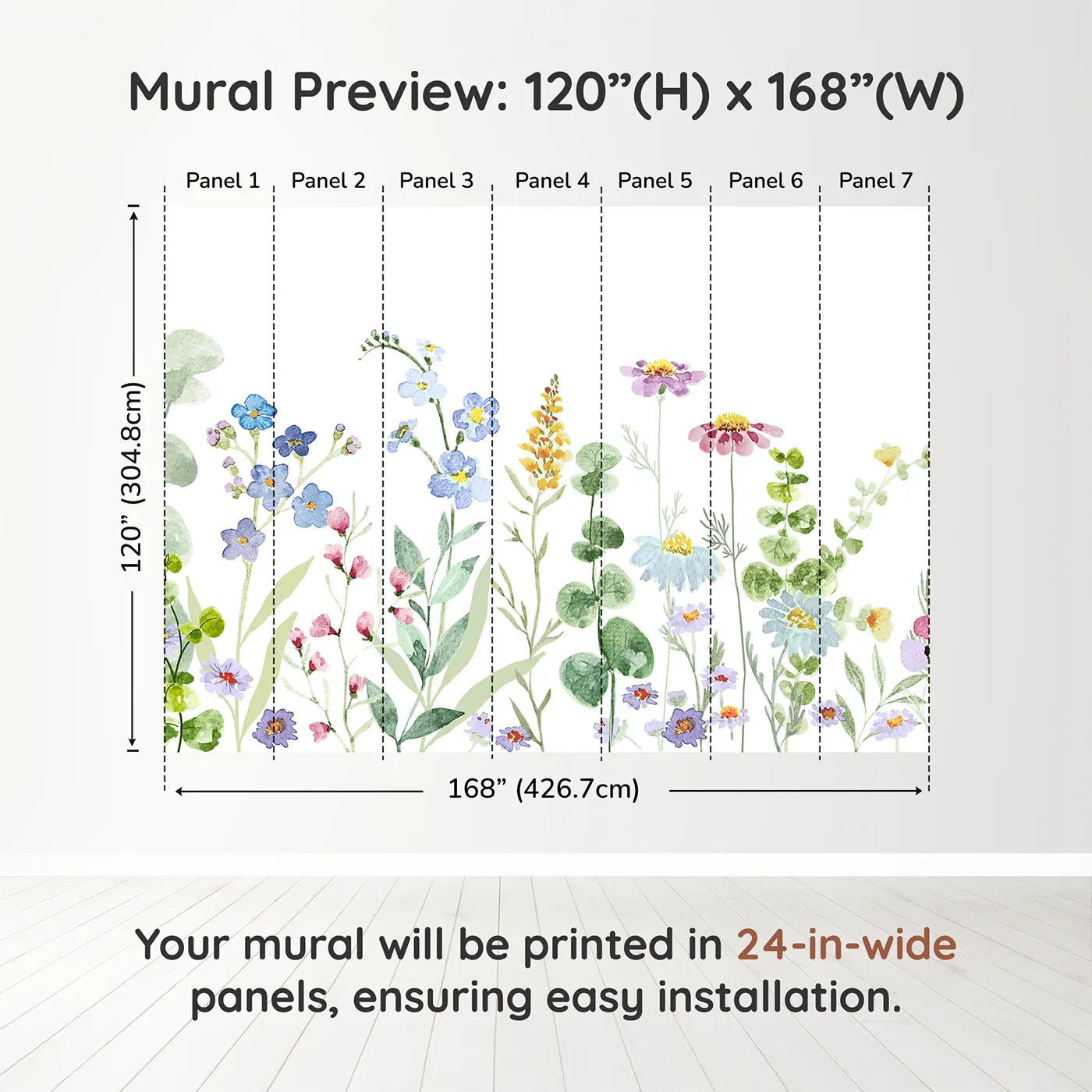 Mural Preview: 120”(H) x 168”(W)

Panel 1 Panel 2 Panel 3 Panel 4 Panel 5 Panel 6 Panel 7

120” (304.8cm)

168” (426.7cm)

Your mural will be printed in 24-in-wide panels, ensuring easy installation.